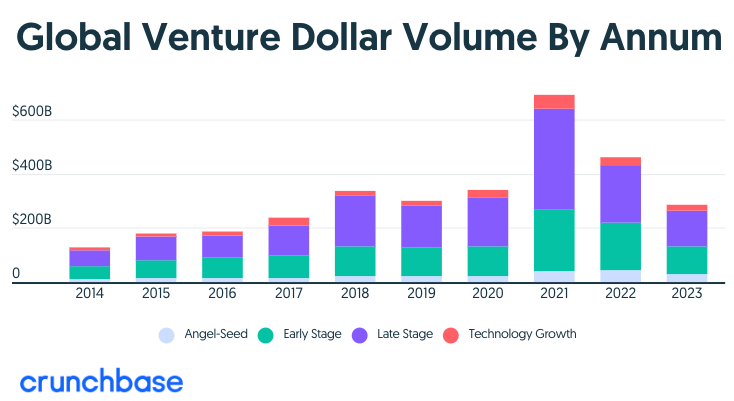 Global Venture Dollar Volume By Annum

$600B
$400B
$200B
0

2014 2015 2016 2017 2018 2019 2020 2021 2022 2023

Angel-Seed Early Stage Late Stage Technology Growth

crunchbase